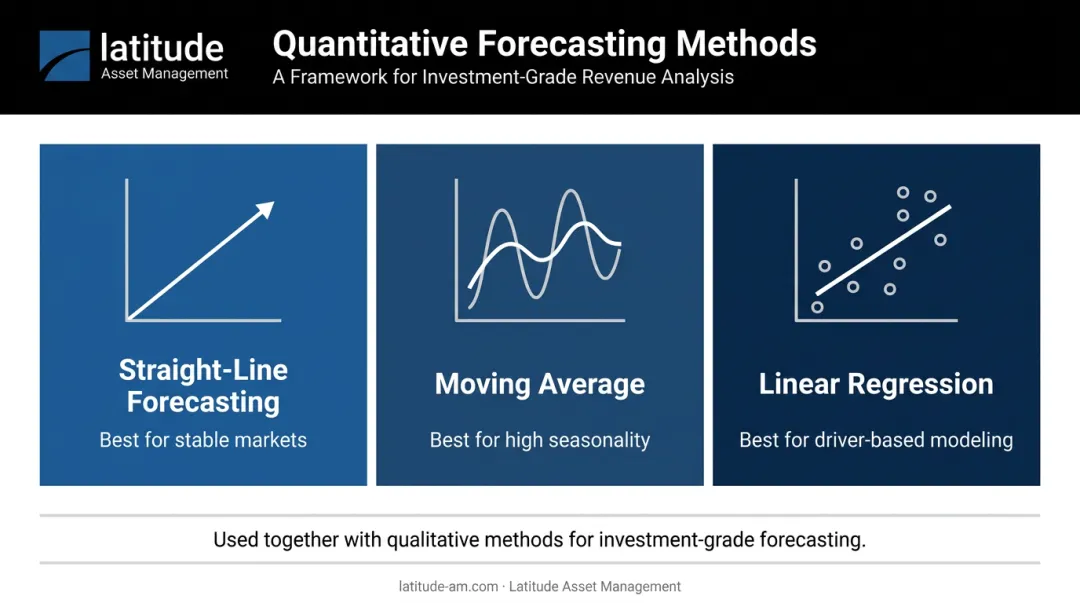 latitude
Asset Management

Quantitative Forecasting Methods
A Framework for Investment-Grade Revenue Analysis

Straight-Line Forecasting
Best for stable markets

Moving Average
Best for high seasonality

Linear Regression
Best for driver-based modeling

Used together with qualitative methods for investment-grade forecasting.

latitude-am.com · Latitude Asset Management